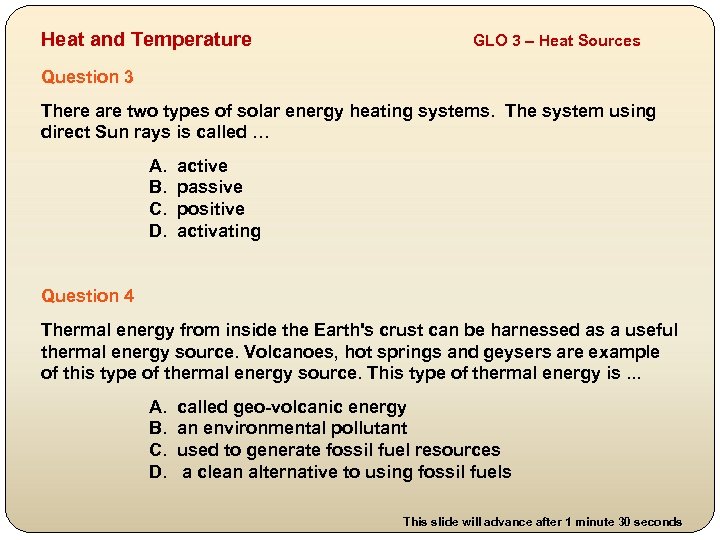 Heat and Temperature

GLO 3 – Heat Sources

Question 3

There are two types of solar energy heating systems. The system using direct Sun rays is called …

A. active
B. passive
C. positive
D. activating

Question 4

Thermal energy from inside the Earth's crust can be harnessed as a useful thermal energy source. Volcanoes, hot springs and geysers are example of this type of thermal energy source. This type of thermal energy is ...

A. called geo-volcanic energy
B. an environmental pollutant
C. used to generate fossil fuel resources
D. a clean alternative to using fossil fuels

This slide will advance after 1 minute 30 seconds